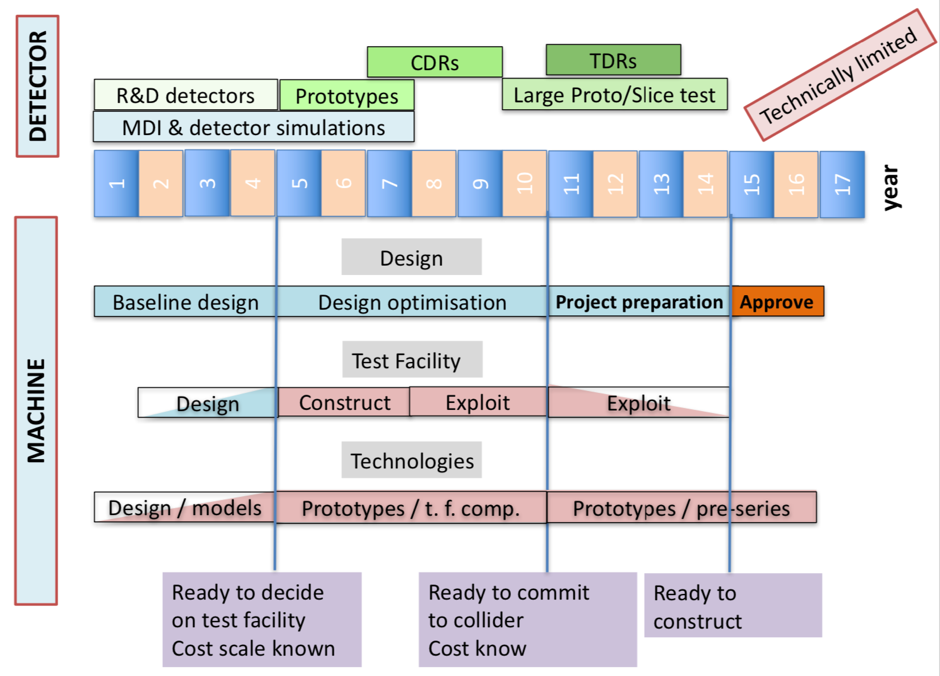 DETECTOR

CDRs

TDRs

Technically limited

R&D detectors

Prototypes

Large Proto/Slice test

MDI & detector simulations

1 2 3 4 5 6 7 8 9 10 11 12 13 14 15 16 17 year

MACHINE

Design

Baseline design

Design optimisation

Project preparation

Approve

Test Facility

Design

Construct

Exploit

Exploit

Technologies

Design / models

Prototypes / t. f. comp.

Prototypes / pre-series

Ready to decide on test facility Cost scale known

Ready to commit to collider Cost know

Ready to construct